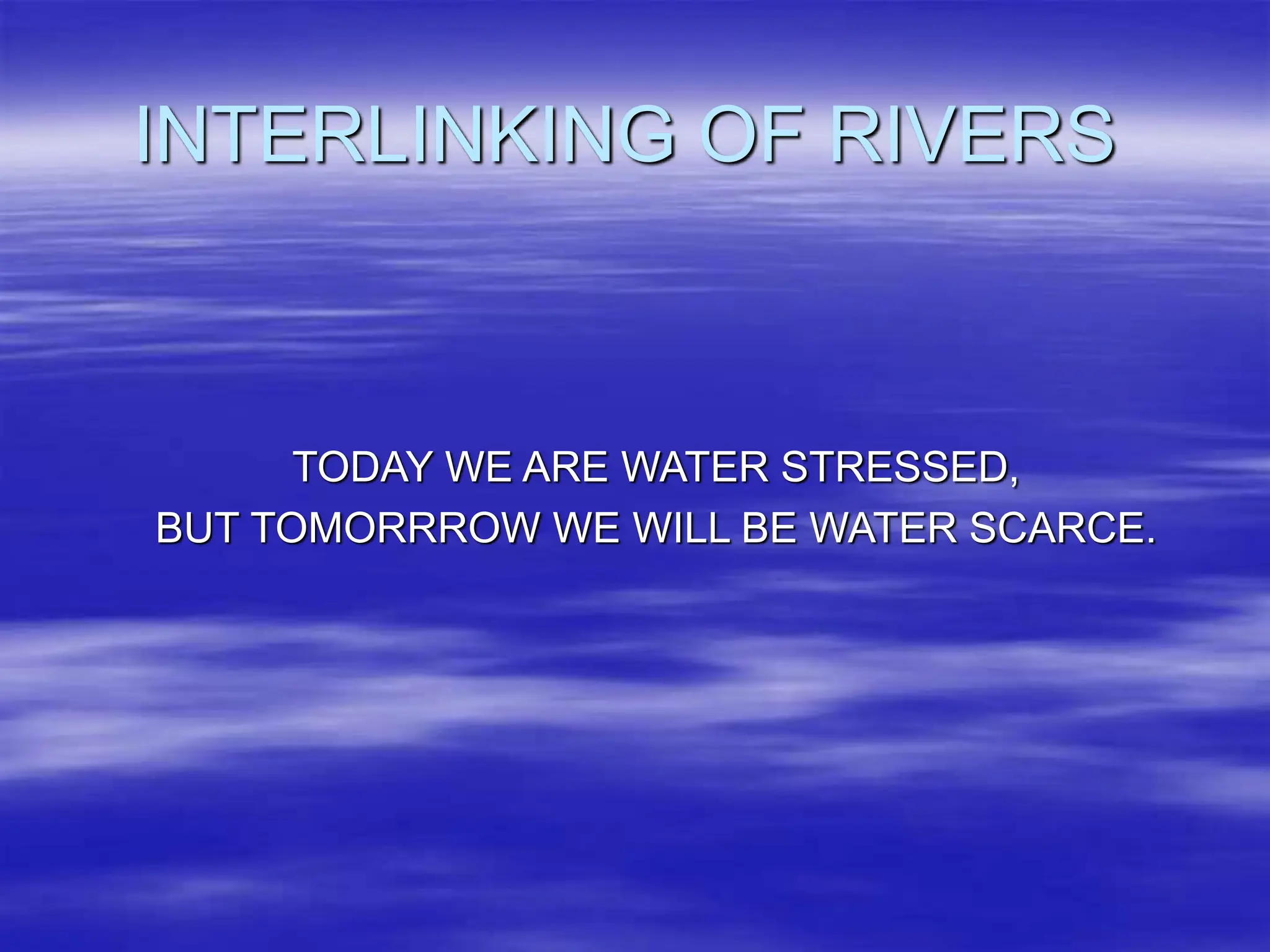 INTERLINKING OF RIVERS

TODAY WE ARE WATER STRESSED,
BUT TOMORRROW WE WILL BE WATER SCARCE.